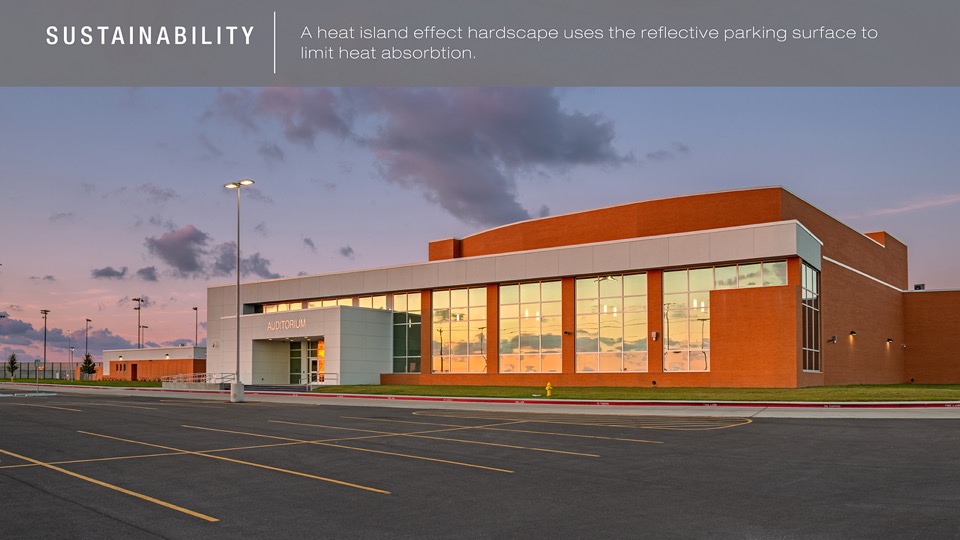 SUSTAINABILITY

A heat island effect hardscape uses the reflective parking surface to limit heat absorbtion.

AUDITORIUM